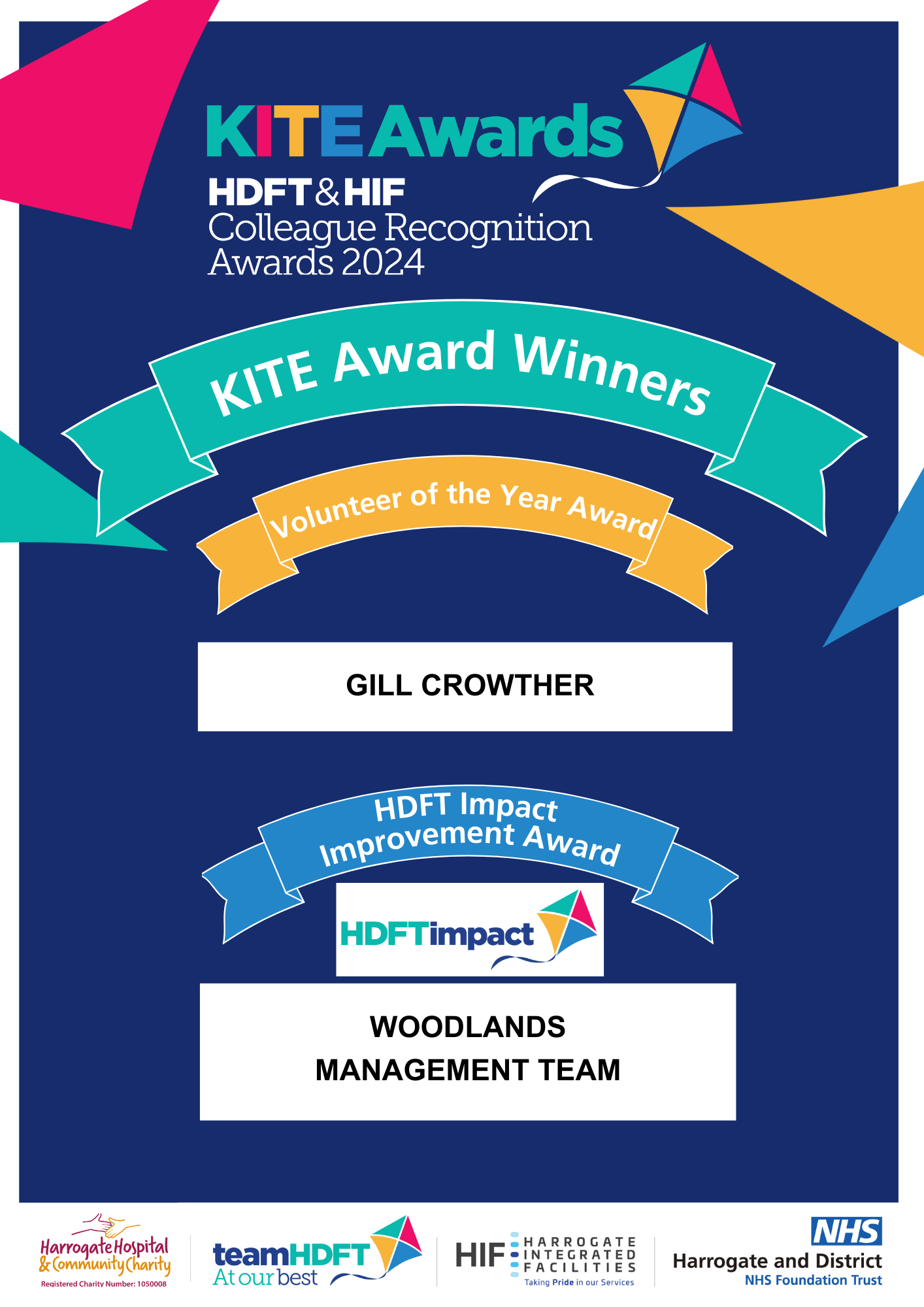 KITE Awards
HDFT & HIF
Colleague Recognition
Awards 2024

KITE Award Winners

Volunteer of the Year Award

GILL CROWTHER

HDFT Impact
Improvement Award

HDFTimpact

WOODLANDS
MANAGEMENT TEAM

Harrogate Hospital & Community Charity
Registered Charity Number: 1050008

teamHDFT
At our best

HIF HARROGATE INTEGRATED FACILITIES
Taking Pride in our Services

NHS
Harrogate and District
NHS Foundation Trust